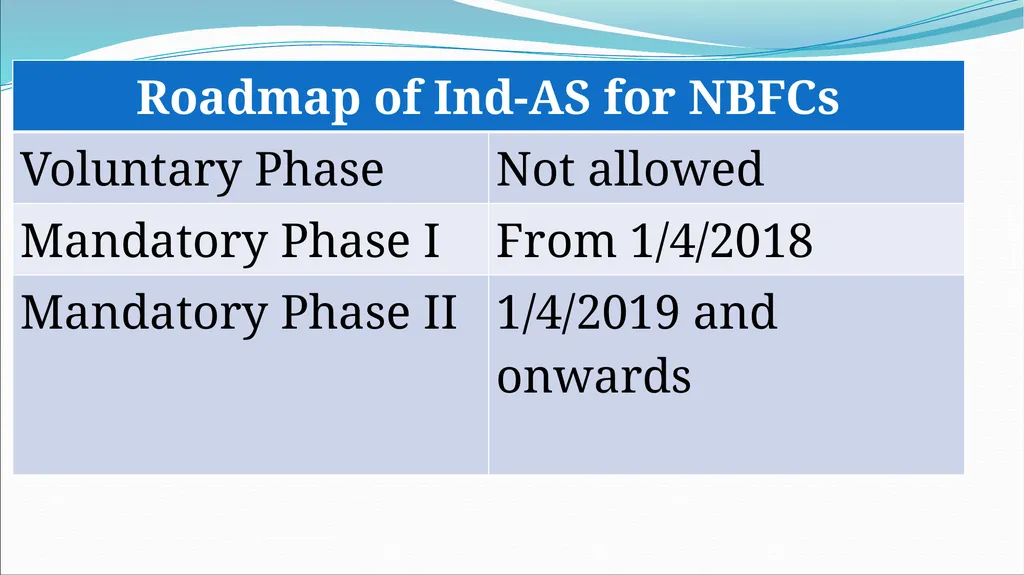 | Roadmap of Ind-AS for NBFCs | |
|---|---|
| Voluntary Phase | Not allowed |
| Mandatory Phase I | From 1/4/2018 |
| Mandatory Phase II | 1/4/2019 and onwards |